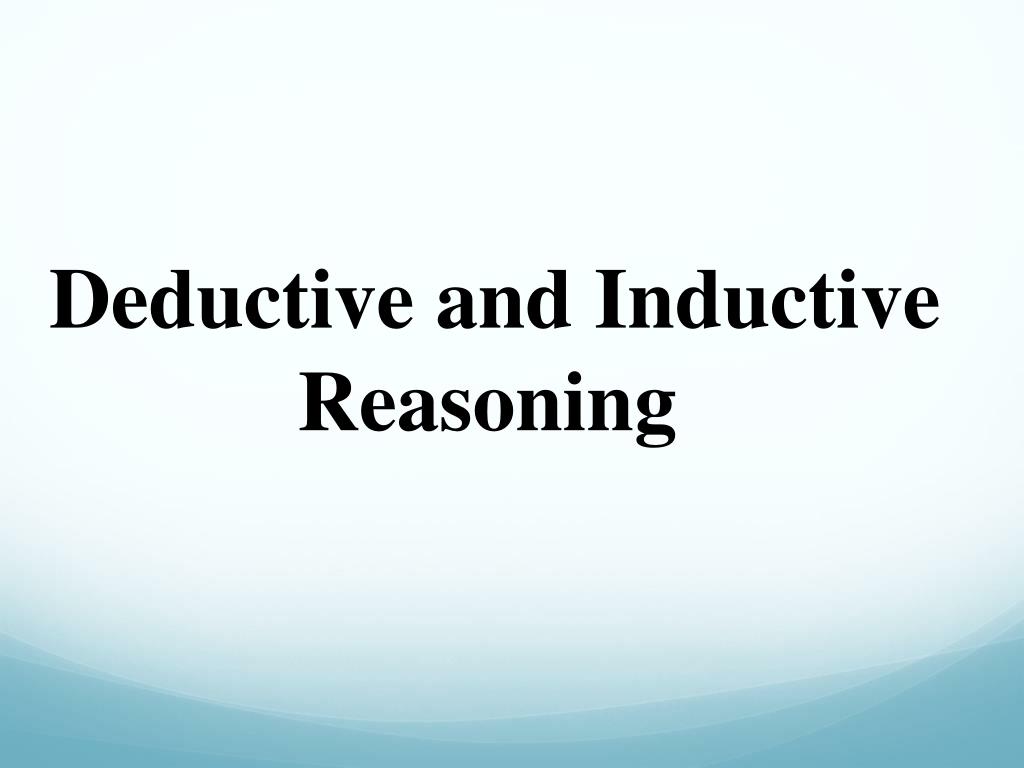 Deductive and Inductive Reasoning